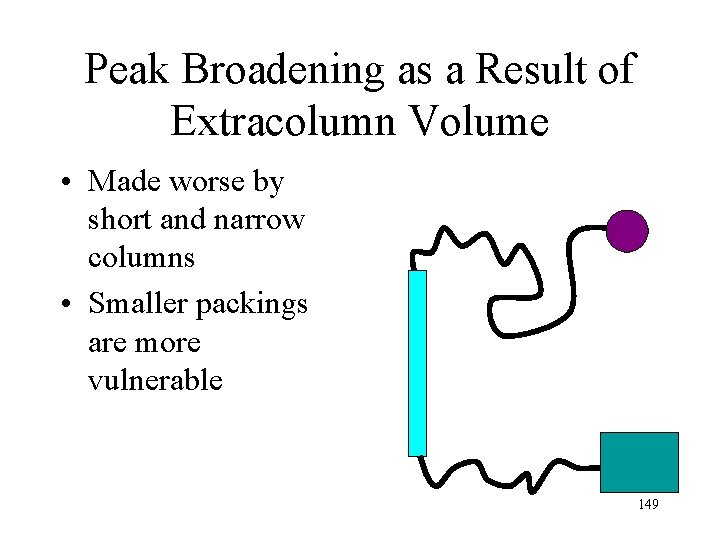 Peak Broadening as a Result of Extracolumn Volume

• Made worse by short and narrow columns
• Smaller packings are more vulnerable

149